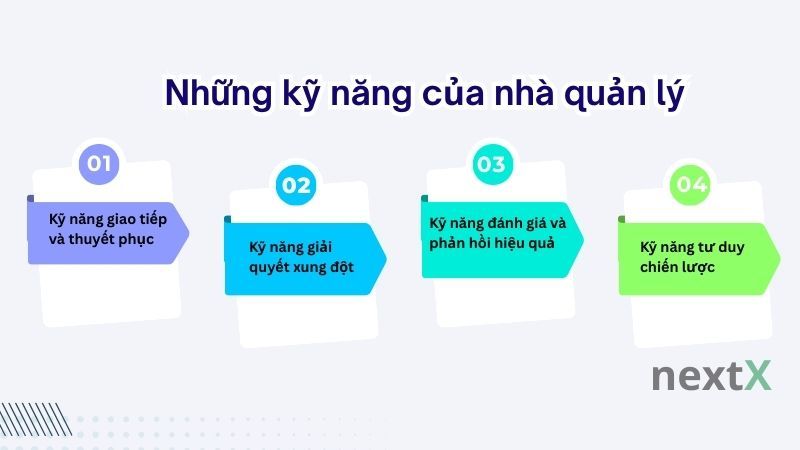 Những kỹ năng của nhà quản lý

01
Kỹ năng giao tiếp và thuyết phục

02
Kỹ năng giải quyết xung đột

03
Kỹ năng đánh giá và phản hồi hiệu quả

04
Kỹ năng tư duy chiến lược

nextX